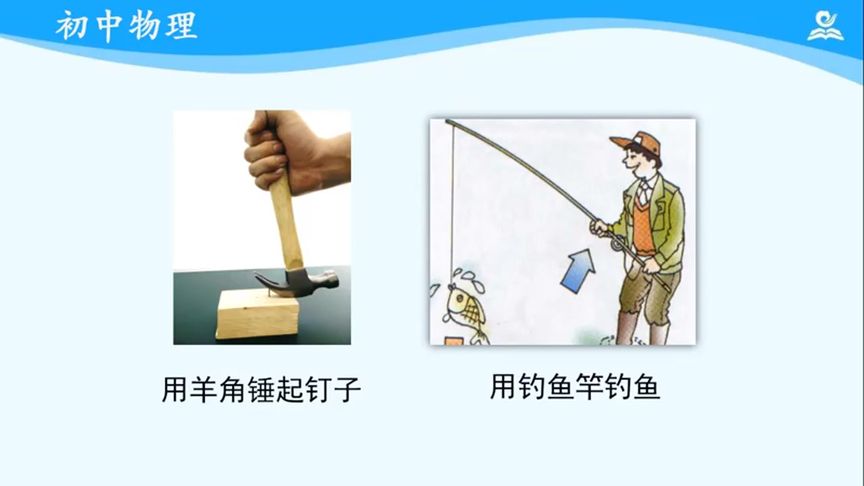 初中物理

用羊角锤起钉子

用钓鱼竿钓鱼